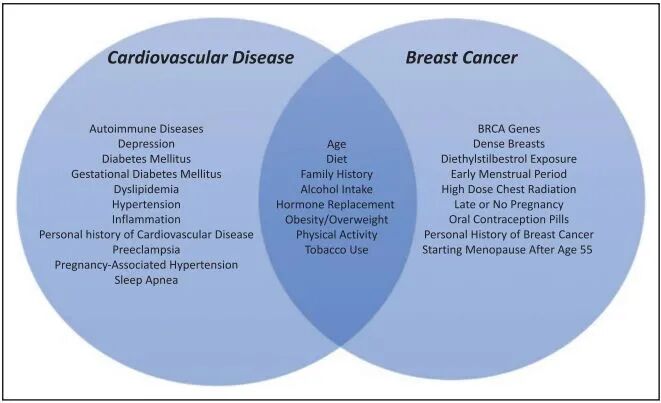 Cardiovascular Disease

Autoimmune Diseases
Depression
Diabetes Mellitus
Gestational Diabetes Mellitus
Dyslipidemia
Hypertension
Inflammation
Personal history of Cardiovascular Disease
Preeclampsia
Pregnancy-Associated Hypertension
Sleep Apnea

Age
Diet
Family History
Alcohol Intake
Hormone Replacement
Obesity/Overweight
Physical Activity
Tobacco Use

Breast Cancer

BRCA Genes
Dense Breasts
Diethylstilbestrol Exposure
Early Menstrual Period
High Dose Chest Radiation
Late or No Pregnancy
Oral Contraception Pills
Personal History of Breast Cancer
Starting Menopause After Age 55